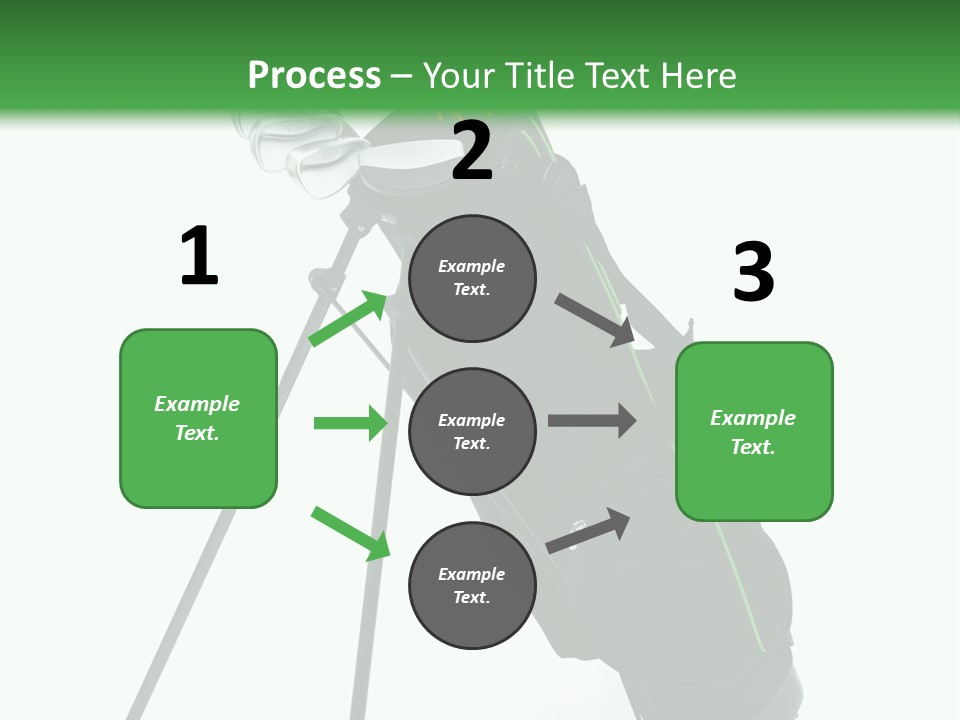 Process – Your Title Text Here

1

Example Text.

2

Example Text.

Example Text.

Example Text.

3

Example Text.